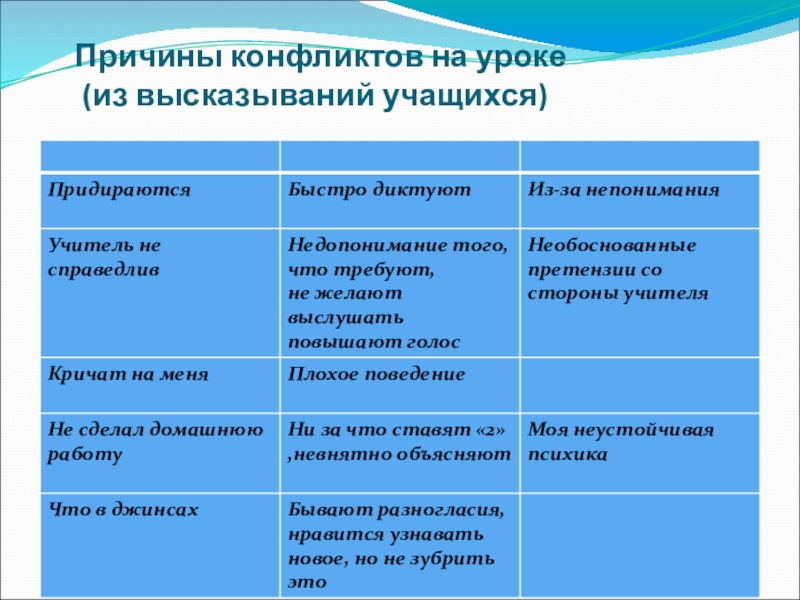 Причины конфликтов на уроке
(из высказываний учащихся)

| | | |
|---|---|---|
| Придираются | Быстро диктуют | Из-за непонимания |
| Учитель не справедлив | Недопонимание того, что требуют, не желают выслушать повышают голос | Необоснованные претензии со стороны учителя |
| Кричат на меня | Плохое поведение | |
| Не сделал домашнюю работу | Ни за что ставят «2» ,невнятно объясняют | Моя неустойчивая психика |
| Что в джинсах | Бывают разногласия, нравится узнавать новое, но не зубрить это | |